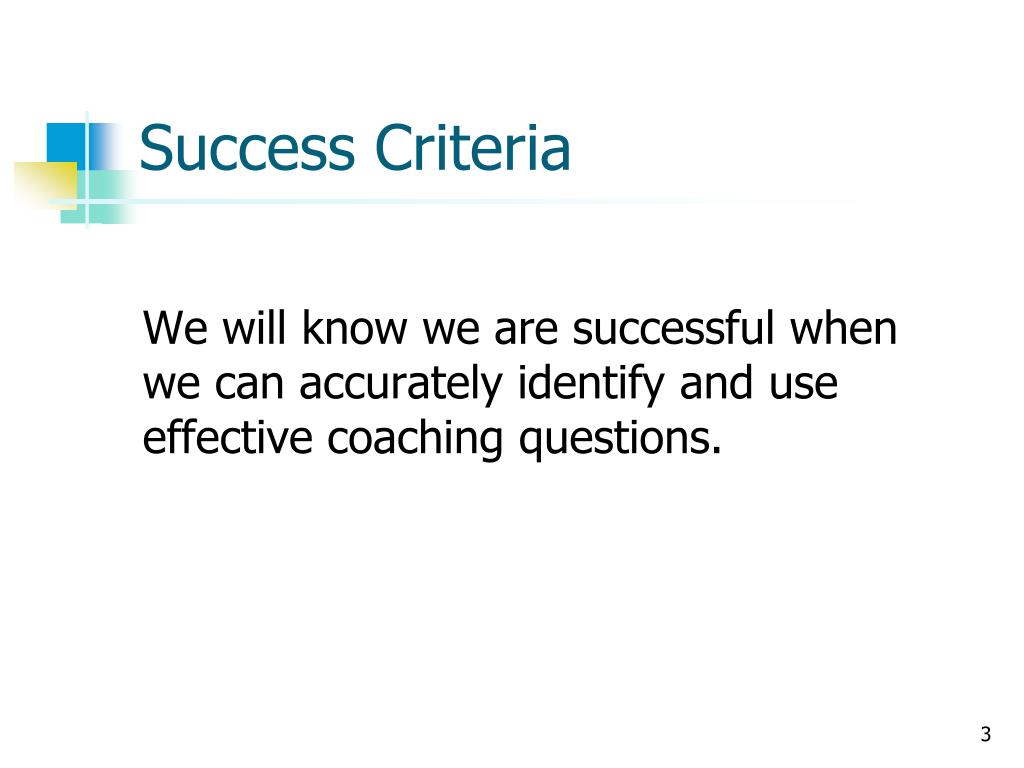 Success Criteria

We will know we are successful when we can accurately identify and use effective coaching questions.

3